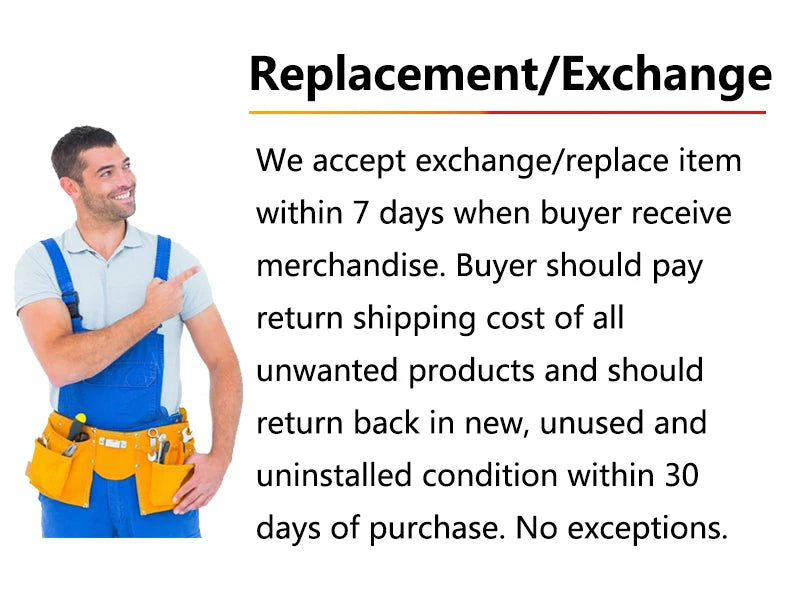 Replacement/Exchange

We accept exchange/replace item within 7 days when buyer receive merchandise. Buyer should pay return shipping cost of all unwanted products and should return back in new, unused and uninstalled condition within 30 days of purchase. No exceptions.